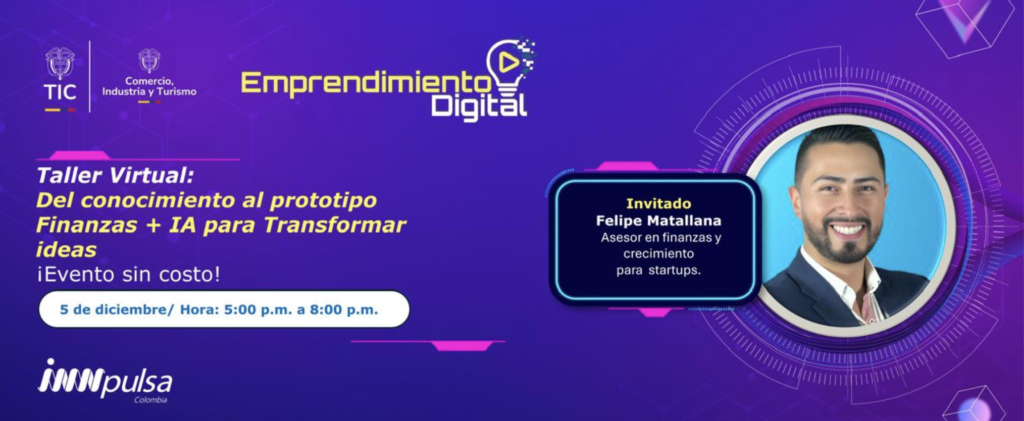 TIC

Comercio, Industria y Turismo

Emprendimiento Digital

Taller Virtual:
Del conocimiento al prototipo Finanzas + IA para Transformar ideas
¡Evento sin costo!

5 de diciembre/ Hora: 5:00 p.m. a 8:00 p.m.

Invitado
Felipe Matallana
Asesor en finanzas y crecimiento para startups.

iNNpulsa Colombia